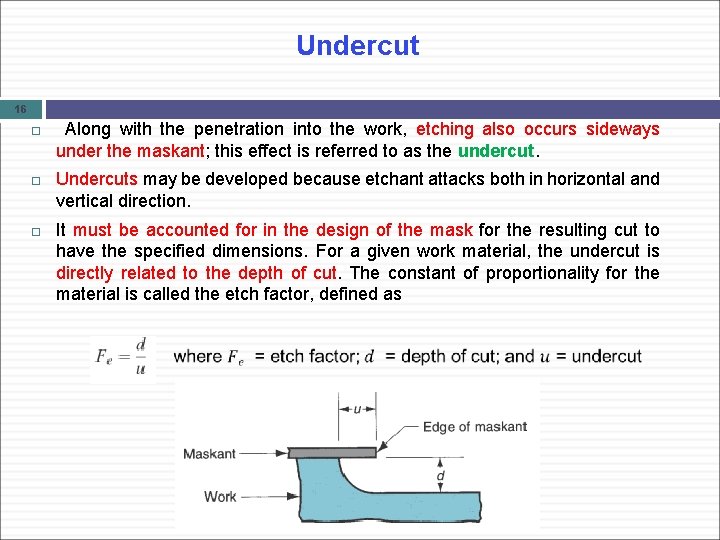 Undercut

16

□ Along with the penetration into the work, etching also occurs sideways under the maskant; this effect is referred to as the undercut.

□ Undercuts may be developed because etchant attacks both in horizontal and vertical direction.

□ It must be accounted for in the design of the mask for the resulting cut to have the specified dimensions. For a given work material, the undercut is directly related to the depth of cut. The constant of proportionality for the material is called the etch factor, defined as

$F_e = \frac{d}{u}$ where $F_e$ = etch factor; $d$ = depth of cut; and $u$ = undercut

$u$

Edge of maskant

Maskant

$d$

Work